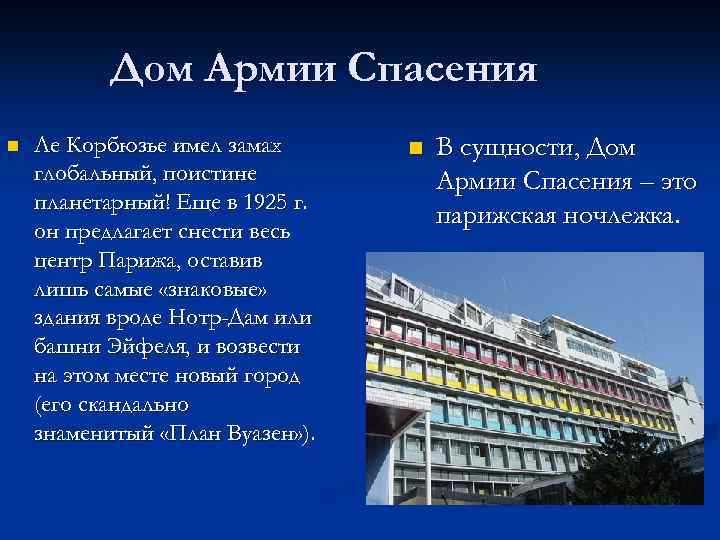 Дом Армии Спасения

Ле Корбюзье имел замах глобальный, поистине планетарный! Еще в 1925 г. он предлагает снести весь центр Парижа, оставив лишь самые «знаковые» здания вроде Нотр-Дам или башни Эйфеля, и возвести на этом месте новый город (его скандально знаменитый «План Вуазен»).

В сущности, Дом Армии Спасения – это парижская ночлежка.